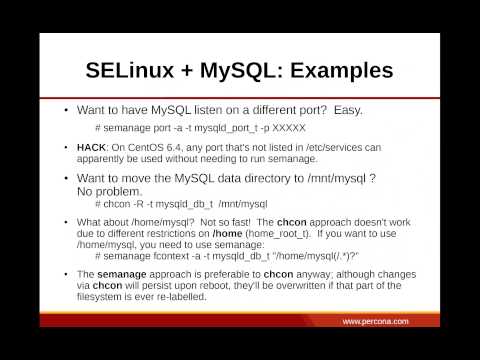 SELinux + MySQL: Examples

• Want to have MySQL listen on a different port? Easy.

# semanage port -a -t mysqld_port_t -p XXXXX

• HACK: On CentOS 6.4, any port that's not listed in /etc/services can apparently be used without needing to run semanage.

• Want to move the MySQL data directory to /mnt/mysql ? No problem.

# chcon -R -t mysqld_db_t /mnt/mysql

• What about /home/mysql? Not so fast! The chcon approach doesn't work due to different restrictions on /home (home_root_t). If you want to use /home/mysql, you need to use semanage:

# semanage fcontext -a -t mysqld_db_t "/home/mysql(/.*)?"

• The semanage approach is preferable to chcon anyway; although changes via chcon will persist upon reboot, they'll be overwritten if that part of the filesystem is ever re-labelled.

www.percona.com